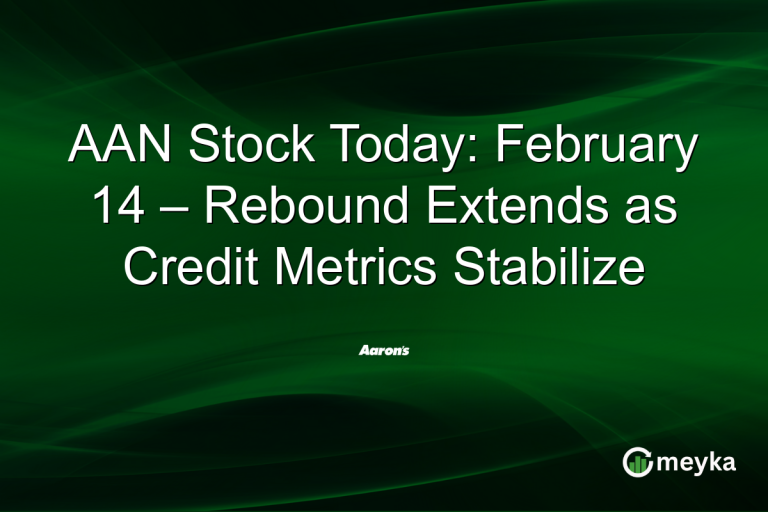 AAN Stock Today: February 14 – Rebound Extends as Credit Metrics Stabilize

Aaron's

meyka